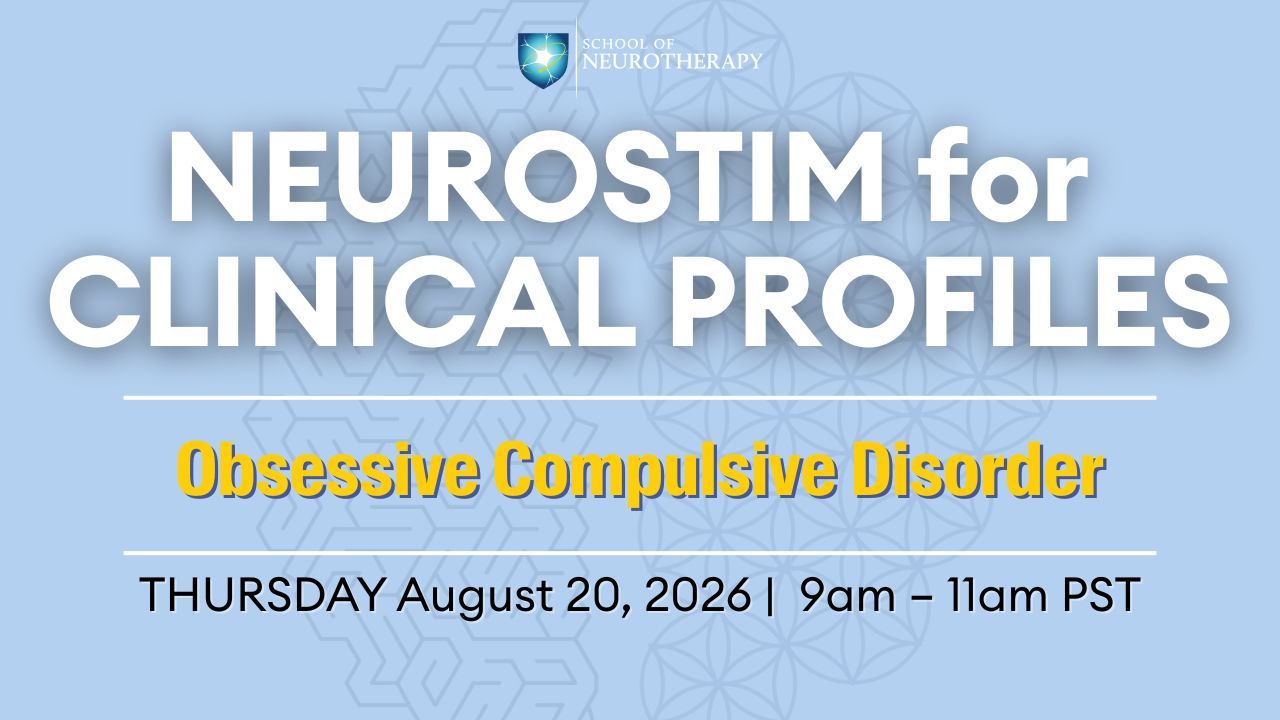 SCHOOL OF NEUROTHERAPY

NEUROSTIM for CLINICAL PROFILES

Obsessive Compulsive Disorder

THURSDAY August 20, 2026 | 9am – 11am PST